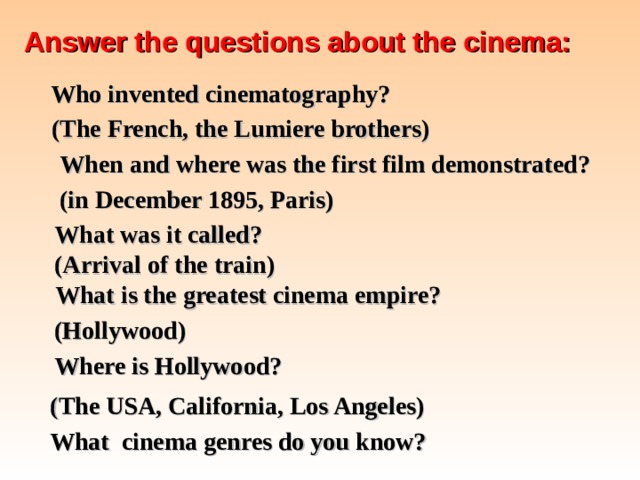 Answer the questions about the cinema:

Who invented cinematography?
(The French, the Lumiere brothers)
When and where was the first film demonstrated?
(in December 1895, Paris)
What was it called?
(Arrival of the train)
What is the greatest cinema empire?
(Hollywood)
Where is Hollywood?
(The USA, California, Los Angeles)
What cinema genres do you know?